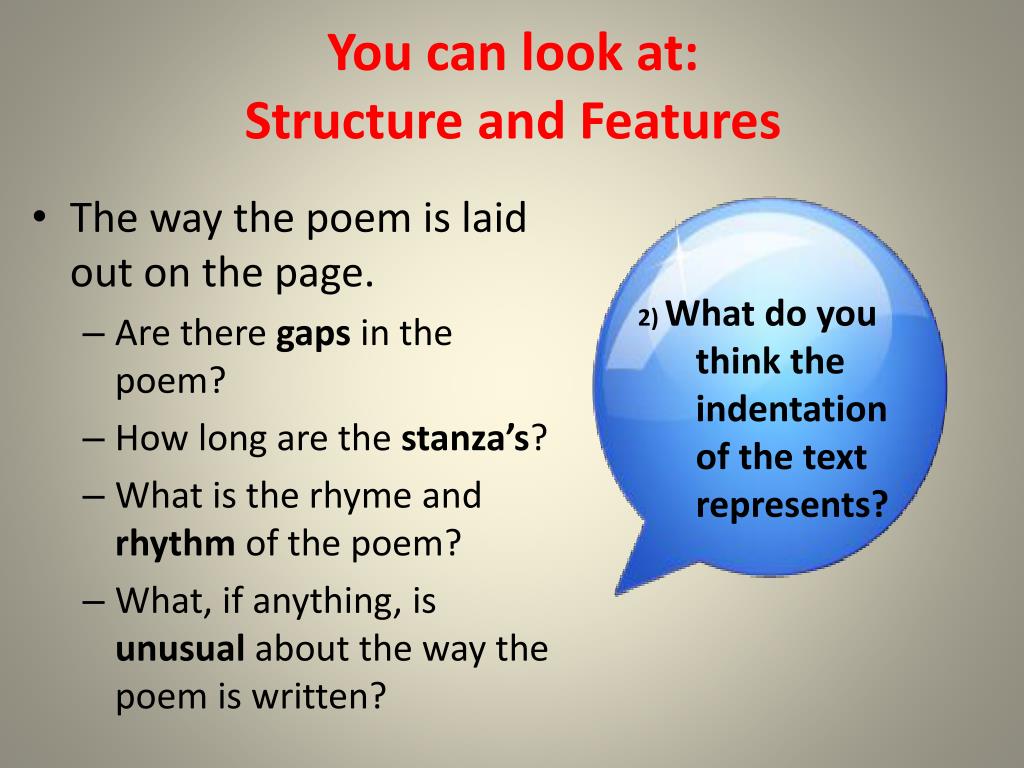 You can look at:
Structure and Features

• The way the poem is laid out on the page.
– Are there gaps in the poem?
– How long are the stanza's?
– What is the rhyme and rhythm of the poem?
– What, if anything, is unusual about the way the poem is written?

2) What do you think the indentation of the text represents?